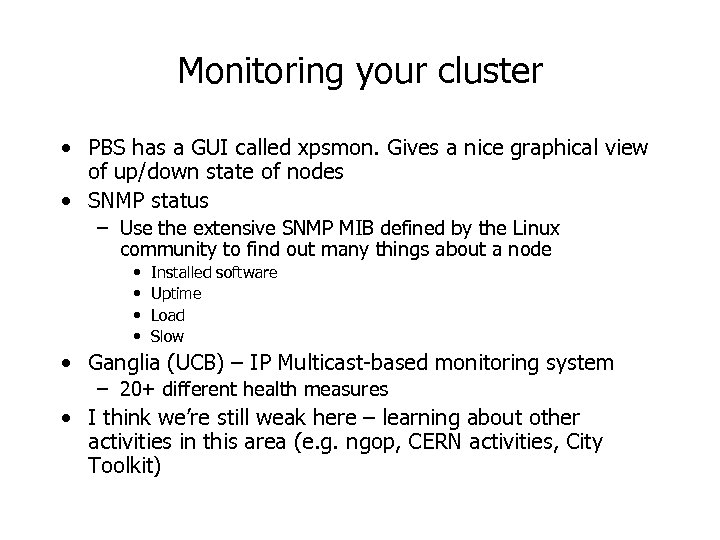 Monitoring your cluster

• PBS has a GUI called xpsmon. Gives a nice graphical view of up/down state of nodes
• SNMP status
– Use the extensive SNMP MIB defined by the Linux community to find out many things about a node
• Installed software
• Uptime
• Load
• Slow
• Ganglia (UCB) – IP Multicast-based monitoring system
– 20+ different health measures
• I think we're still weak here – learning about other activities in this area (e.g. ngop, CERN activities, City Toolkit)